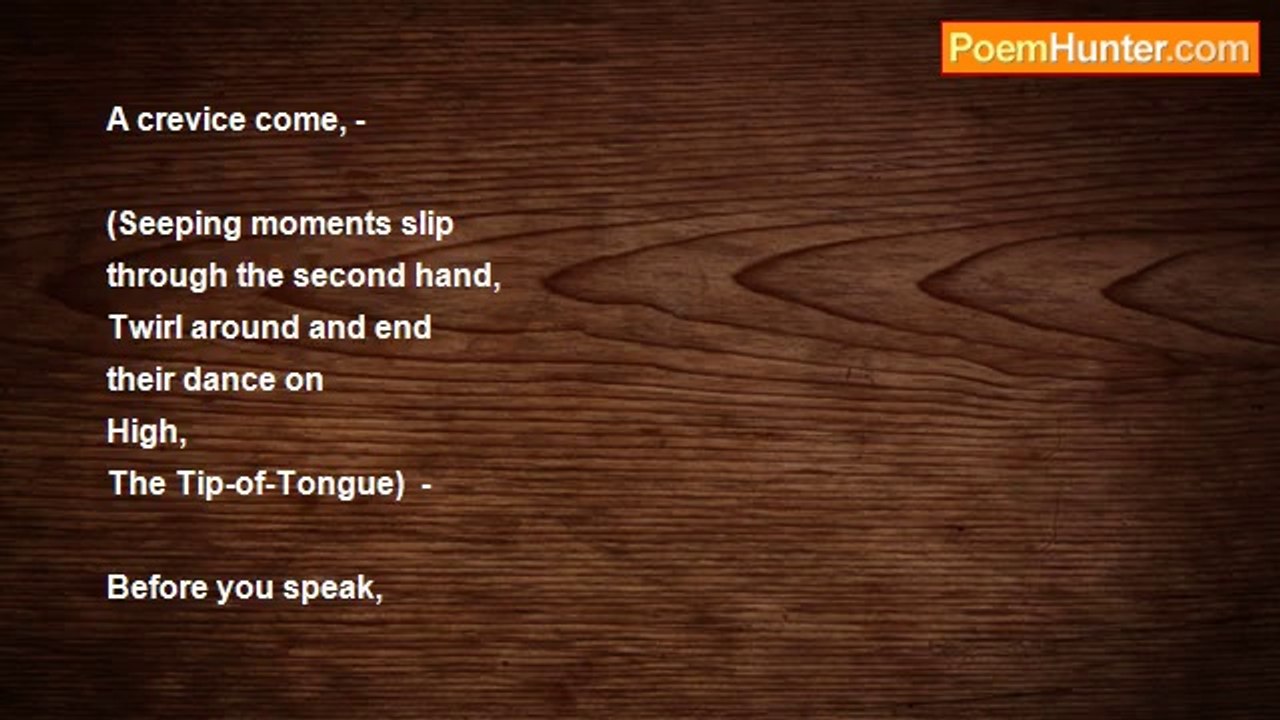 PoemHunter.com

A crevice come, -

(Seeping moments slip
through the second hand,
Twirl around and end
their dance on
High,
The Tip-of-Tongue) -

Before you speak,